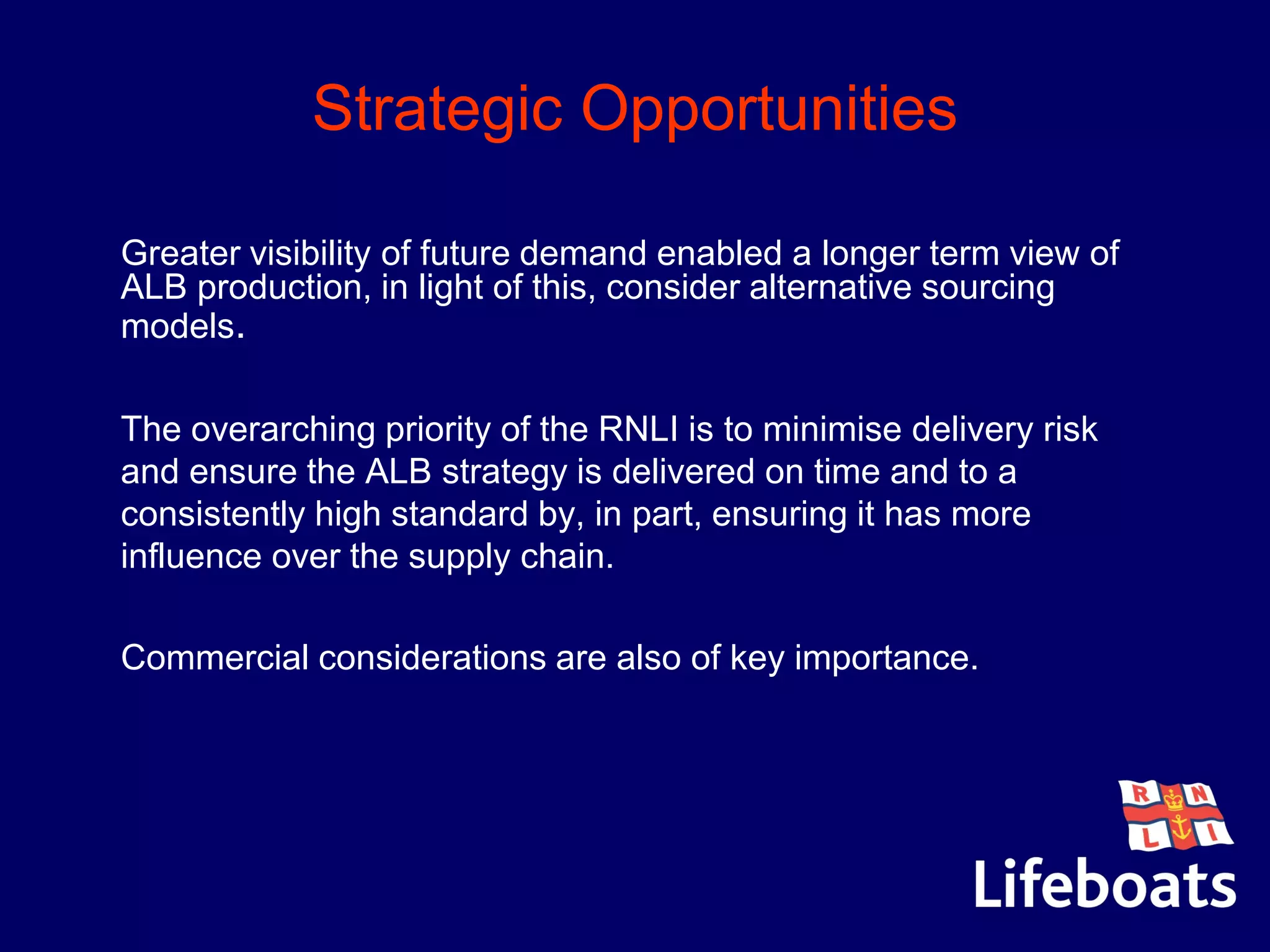 Strategic Opportunities

Greater visibility of future demand enabled a longer term view of ALB production, in light of this, consider alternative sourcing models.

The overarching priority of the RNLI is to minimise delivery risk and ensure the ALB strategy is delivered on time and to a consistently high standard by, in part, ensuring it has more influence over the supply chain.

Commercial considerations are also of key importance.

R N L I

Lifeboats